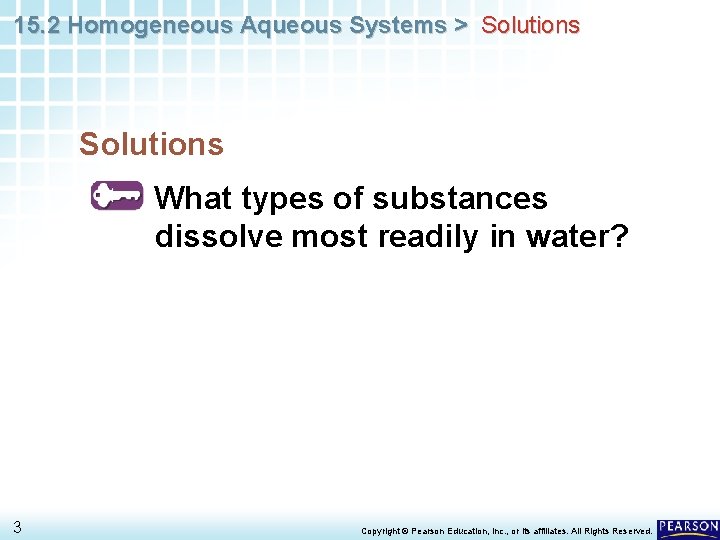 15.2 Homogeneous Aqueous Systems > Solutions

Solutions

What types of substances dissolve most readily in water?

3

Copyright © Pearson Education, Inc., or its affiliates. All Rights Reserved.

PEARSON